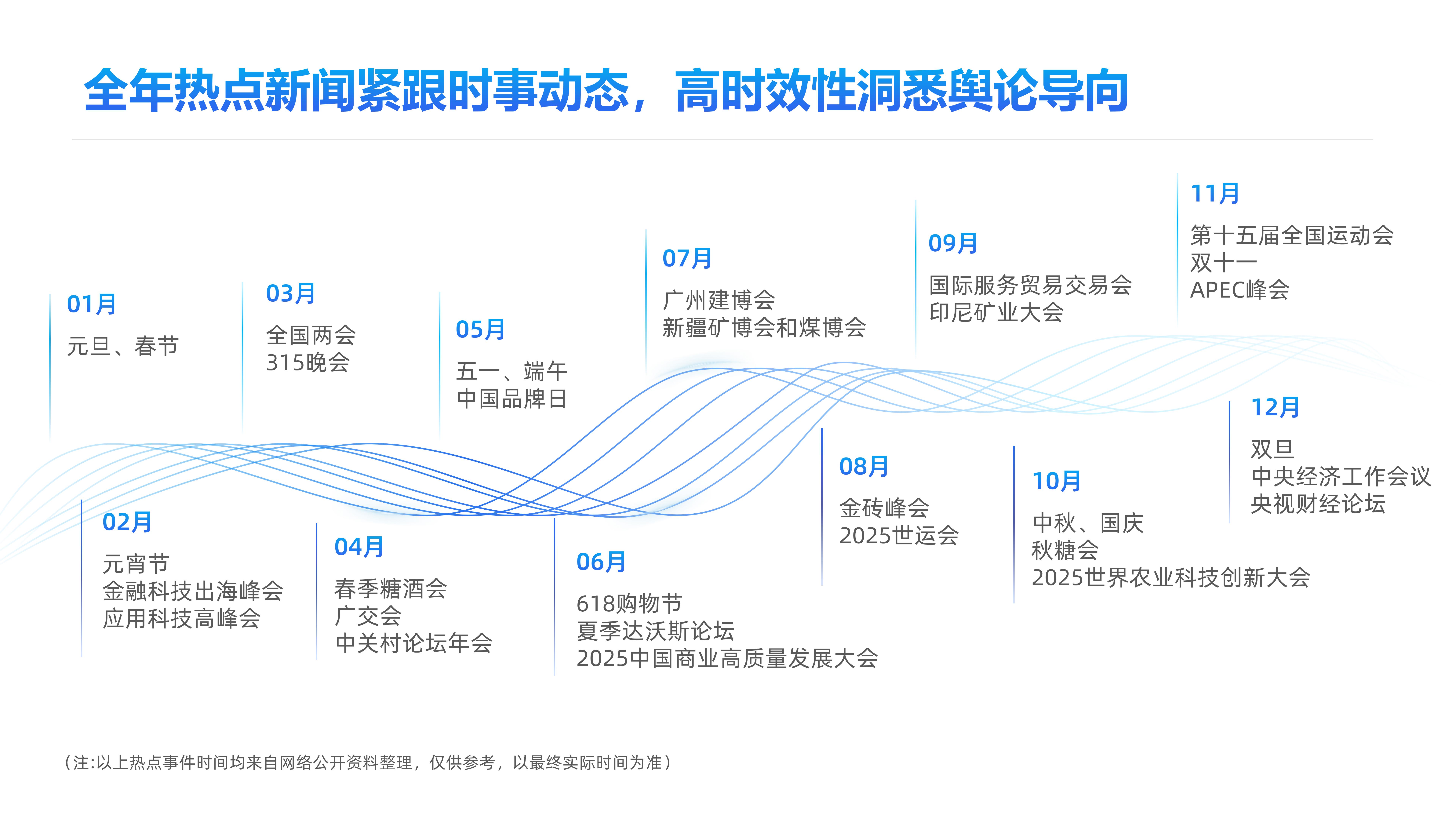 全年热点新闻紧跟时事动态，高时效性洞悉舆论导向

01月
元旦、春节

02月
元宵节
金融科技出海峰会
应用科技高峰会

03月
全国两会
315晚会

04月
春季糖酒会
广交会
中关村论坛年会

05月
五一、端午
中国品牌日

06月
618购物节
夏季达沃斯论坛
2025中国商业高质量发展大会

07月
广州建博会
新疆矿博会和煤博会

08月
金砖峰会
2025世运会

09月
国际服务贸易交易会
印尼矿业大会

10月
中秋、国庆
秋糖会
2025世界农业科技创新大会

11月
第十五届全国运动会
双十一
APEC峰会

12月
双旦
中央经济工作会议
央视财经论坛

（注:以上热点事件时间均来自网络公开资料整理，仅供参考，以最终实际时间为准）